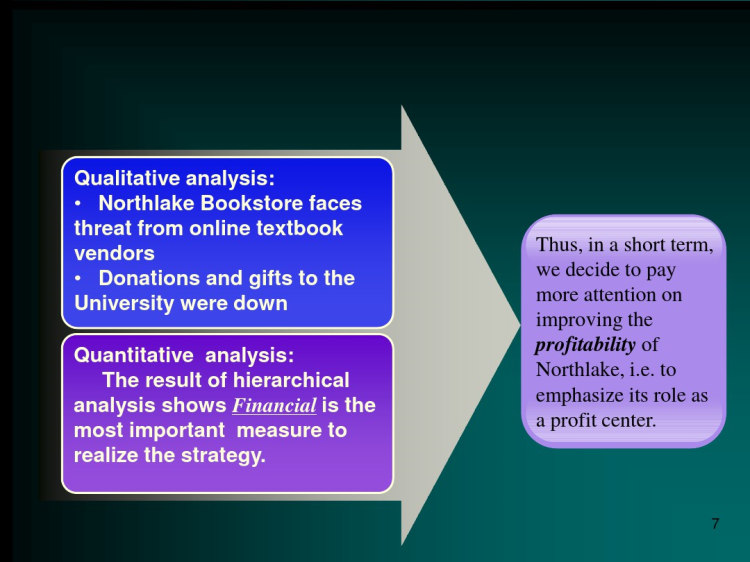 Qualitative analysis:
• Northlake Bookstore faces threat from online textbook vendors
• Donations and gifts to the University were down

Quantitative analysis:
The result of hierarchical analysis shows Financial is the most important measure to realize the strategy.

Thus, in a short term, we decide to pay more attention on improving the profitability of Northlake, i.e. to emphasize its role as a profit center.

7